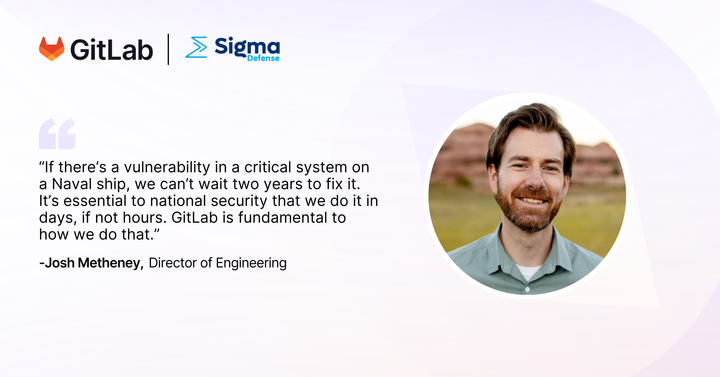 GitLab | Sigma Defense

“If there’s a vulnerability in a critical system on a Naval ship, we can’t wait two years to fix it. It’s essential to national security that we do it in days, if not hours. GitLab is fundamental to how we do that.”

-Josh Metheney, Director of Engineering